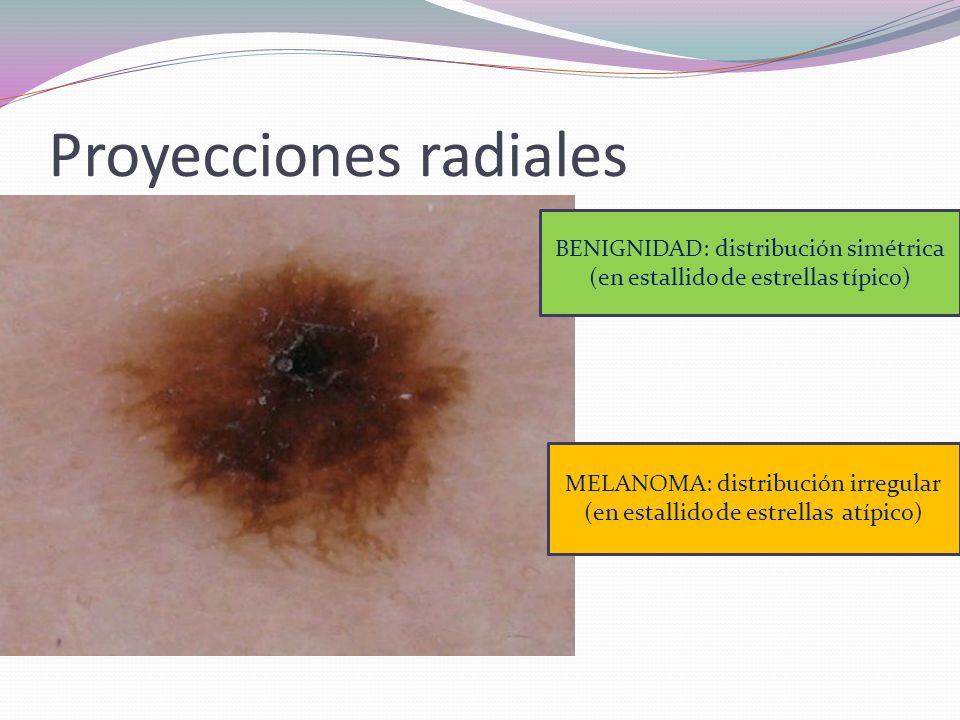 Proyecciones radiales

BENIGNIDAD: distribución simétrica (en estallido de estrellas típico)

MELANOMA: distribución irregular (en estallido de estrellas atípico)